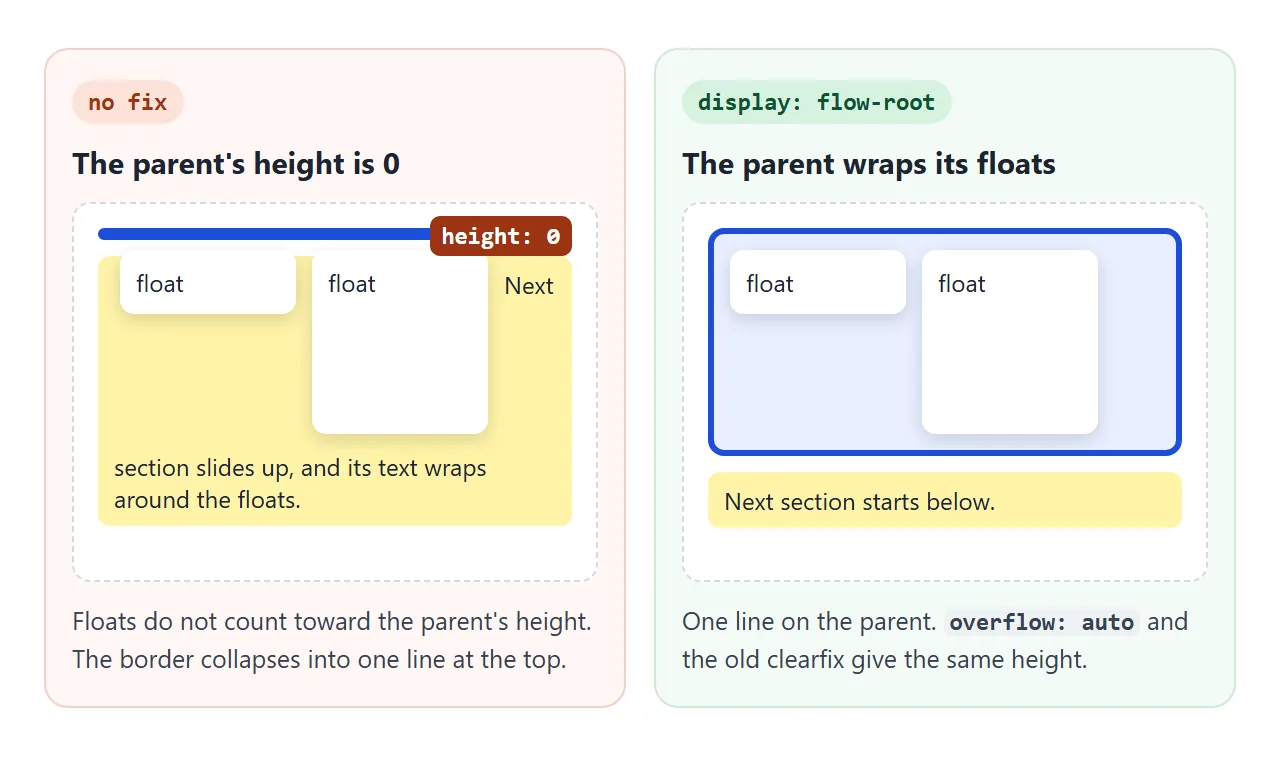 no fix

The parent's height is 0

height: 0

float

float

Next

section slides up, and its text wraps around the floats.

Floats do not count toward the parent's height. The border collapses into one line at the top.

display: flow-root

The parent wraps its floats

float

float

Next section starts below.

One line on the parent. overflow: auto and the old clearfix give the same height.